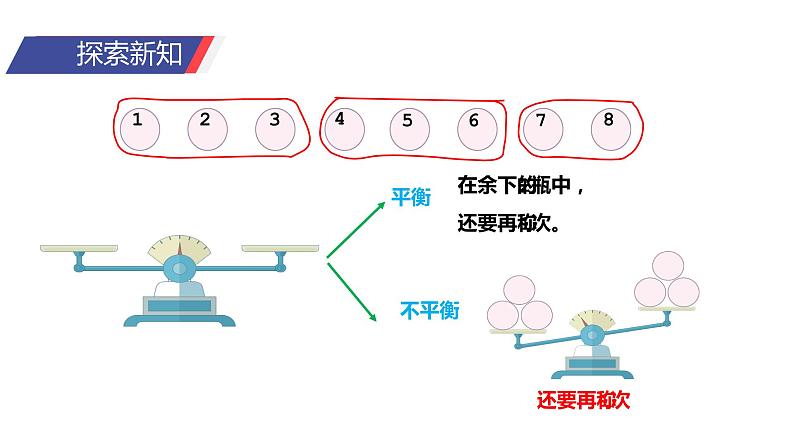 探索新知

1 2 3 4 5 6 7 8

平衡

在余下的瓶中，
还要再称次。

不平衡

还要再称次